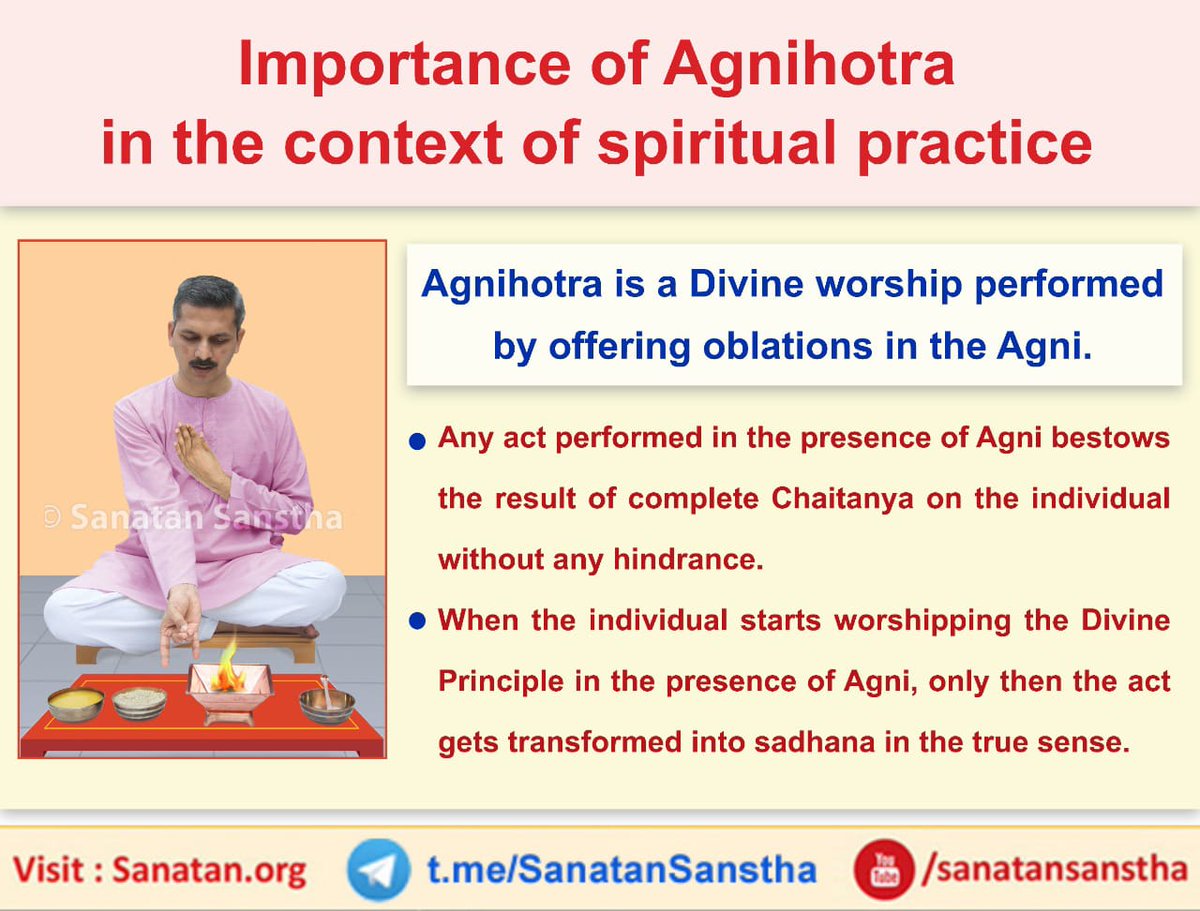 Importance of Agnihotra in the context of spiritual practice

© Sanatan Sanstha

Agnihotra is a Divine worship performed by offering oblations in the Agni.

● Any act performed in the presence of Agni bestows the result of complete Chaitanya on the individual without any hindrance.

● When the individual starts worshipping the Divine Principle in the presence of Agni, only then the act gets transformed into sadhana in the true sense.

Visit : Sanatan.org t.me/SanatanSanstha You Tube /sanatansanstha